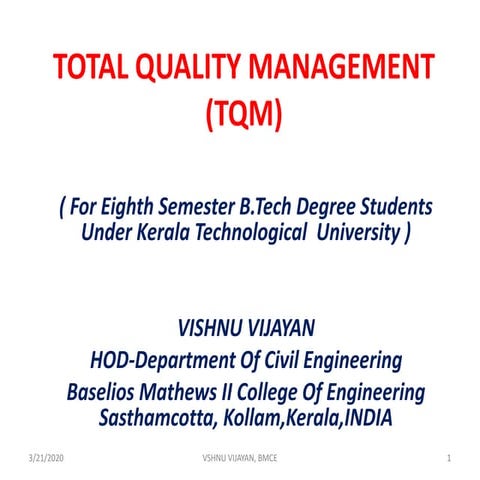 TOTAL QUALITY MANAGEMENT
(TQM)

( For Eighth Semester B.Tech Degree Students Under Kerala Technological University )

VISHNU VIJAYAN
HOD-Department Of Civil Engineering
Baselios Mathews II College Of Engineering
Sasthamcotta, Kollam,Kerala,INDIA

3/21/2020
VSHNU VIJAYAN, BMCE
1